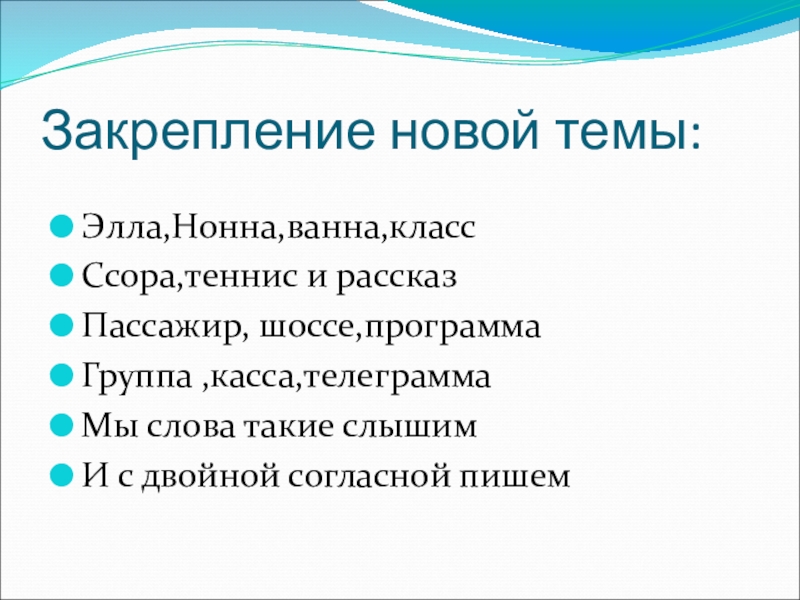 Закрепление новой темы:

Элла,Нонна,ванна,класс
Ссора,теннис и рассказ
Пассажир, шоссе,программа
Группа ,касса,телеграмма
Мы слова такие слышим
И с двойной согласной пишем